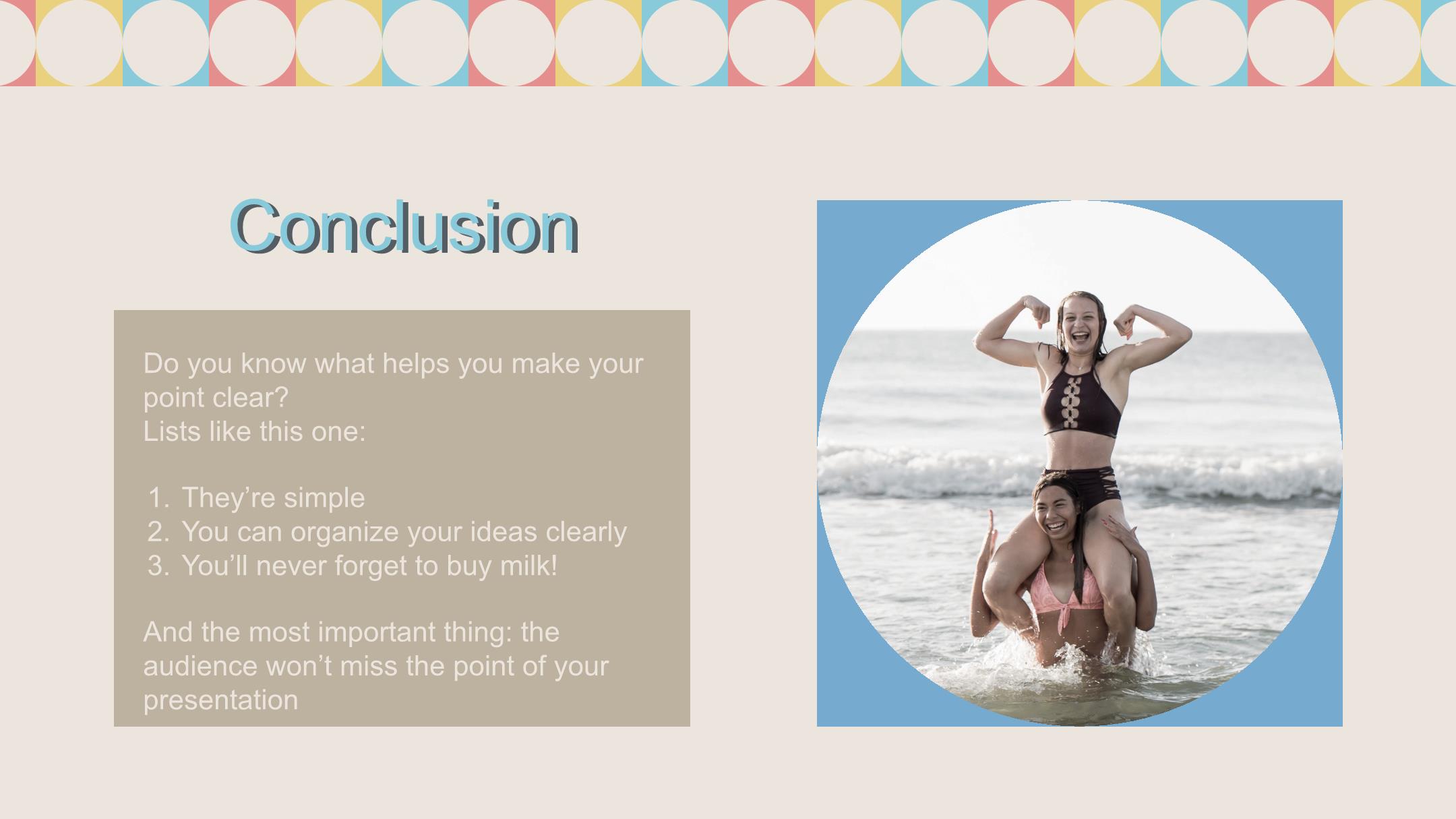 Conclusion

Do you know what helps you make your point clear?
Lists like this one:

1. They’re simple
2. You can organize your ideas clearly
3. You’ll never forget to buy milk!

And the most important thing: the audience won’t miss the point of your presentation